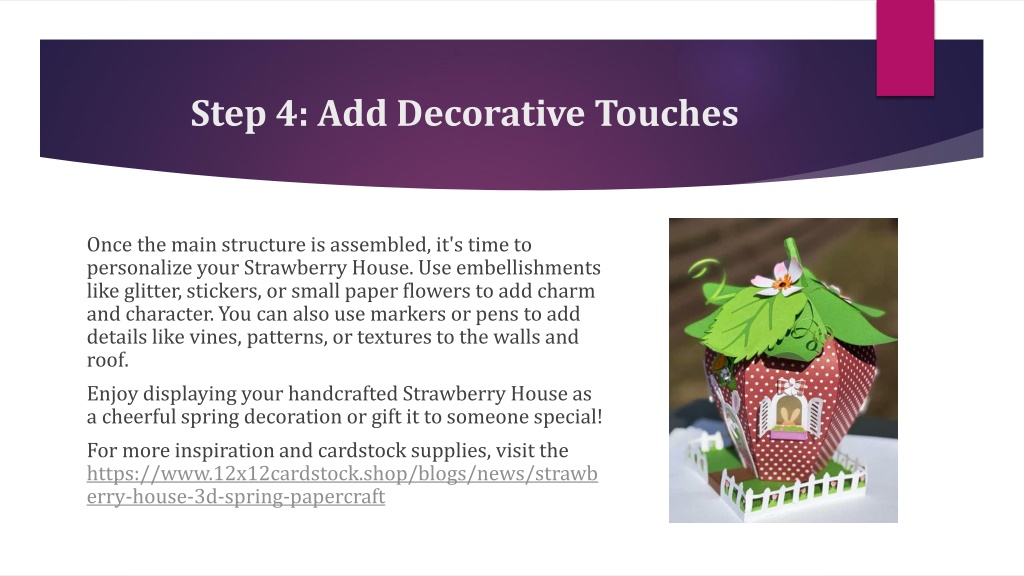 Step 4: Add Decorative Touches

Once the main structure is assembled, it's time to personalize your Strawberry House. Use embellishments like glitter, stickers, or small paper flowers to add charm and character. You can also use markers or pens to add details like vines, patterns, or textures to the walls and roof.

Enjoy displaying your handcrafted Strawberry House as a cheerful spring decoration or gift it to someone special!

For more inspiration and cardstock supplies, visit the https://www.12x12cardstock.shop/blogs/news/strawberry-house-3d-spring-papercraft